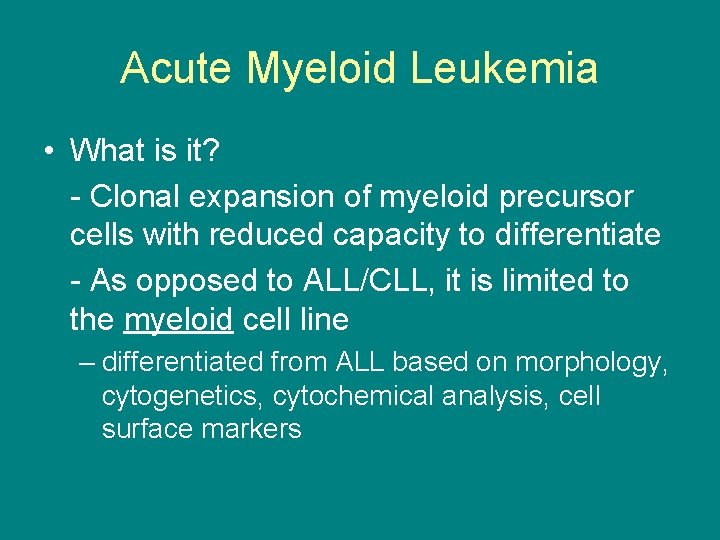 Acute Myeloid Leukemia

• What is it?

- Clonal expansion of myeloid precursor cells with reduced capacity to differentiate

- As opposed to ALL/CLL, it is limited to the myeloid cell line

– differentiated from ALL based on morphology, cytogenetics, cytochemical analysis, cell surface markers